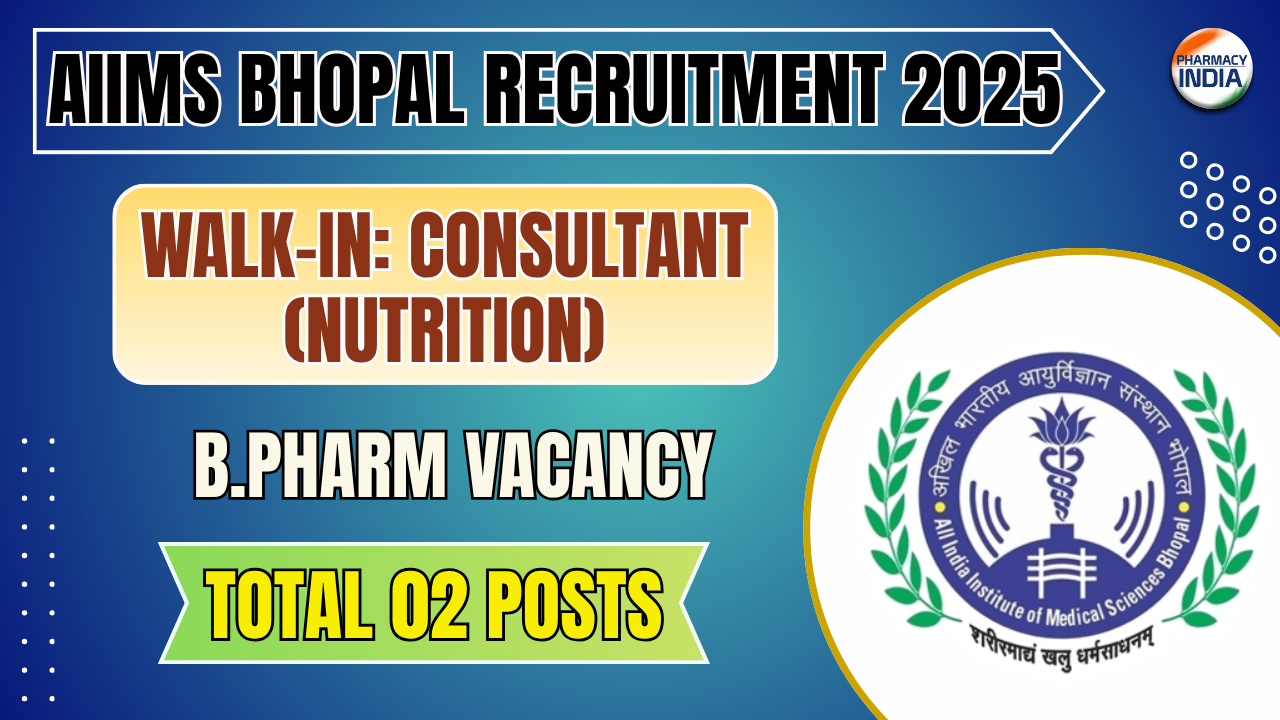 AIIMS BHOPAL RECRUITMENT 2025

PHARMACY INDIA

WALK-IN: CONSULTANT (NUTRITION)

B.PHARM VACANCY

TOTAL 02 POSTS

अखिल भारतीय आयुर्विज्ञान संस्थान भोपाल

All India Institute of Medical Sciences Bhopal

शरीरमाद्यं खलु धर्मसाधनम्